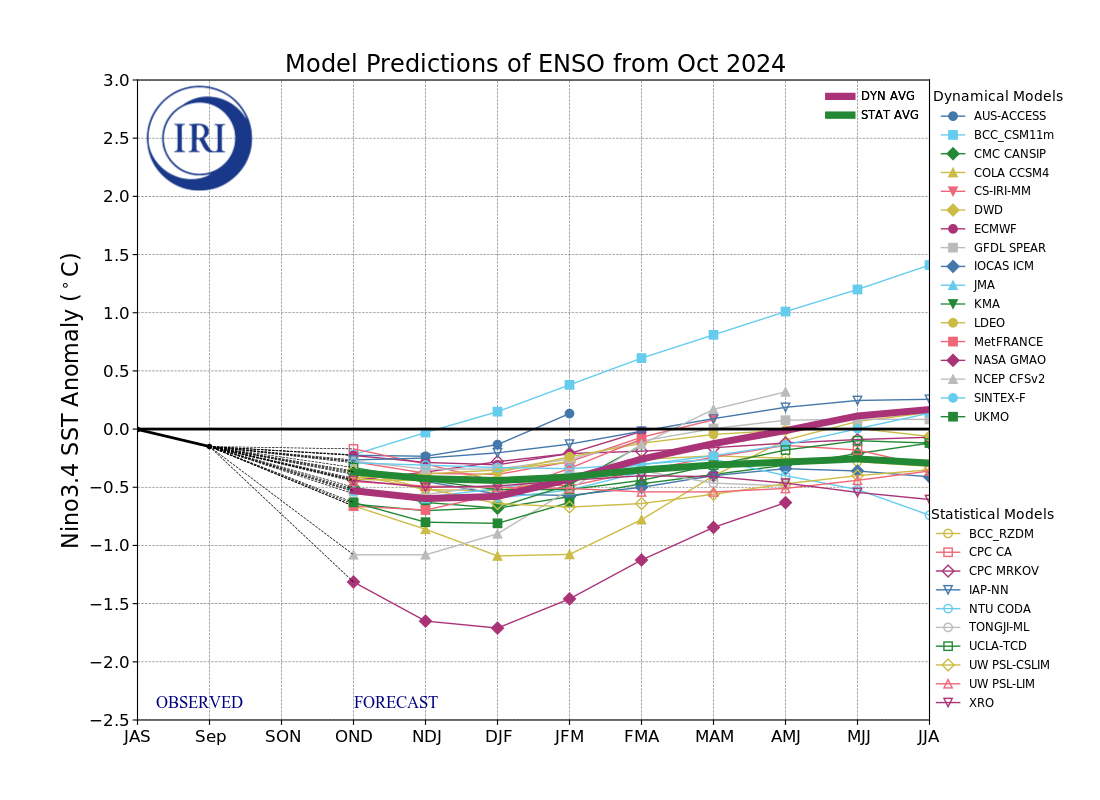 Model Predictions of ENSO from Oct 2024

IRI

DYN AVG
STAT AVG

Dynamical Models
AUS-ACCESS
BCC_CSM11m
CMC CANSIP
COLA CCSM4
CS-IRI-MM
DWD
ECMWF
GFDL SPEAR
IOCAS ICM
JMA
KMA
LDEO
MetFRANCE
NASA GMAO
NCEP CFSv2
SINTEX-F
UKMO

Statistical Models
BCC_RZDM
CPC CA
CPC MRKOV
IAP-NN
NTU CODA
TONGJI-ML
UCLA-TCD
UW PSL-CSLIM
UW PSL-LIM
XRO

Nino3.4 SST Anomaly ($^\circ$C)

3.0
2.5
2.0
1.5
1.0
0.5
0.0
−0.5
−1.0
−1.5
−2.0
−2.5

OBSERVED
FORECAST

JAS Sep SON OND NDJ DJF JFM FMA MAM AMJ MJJ JJA